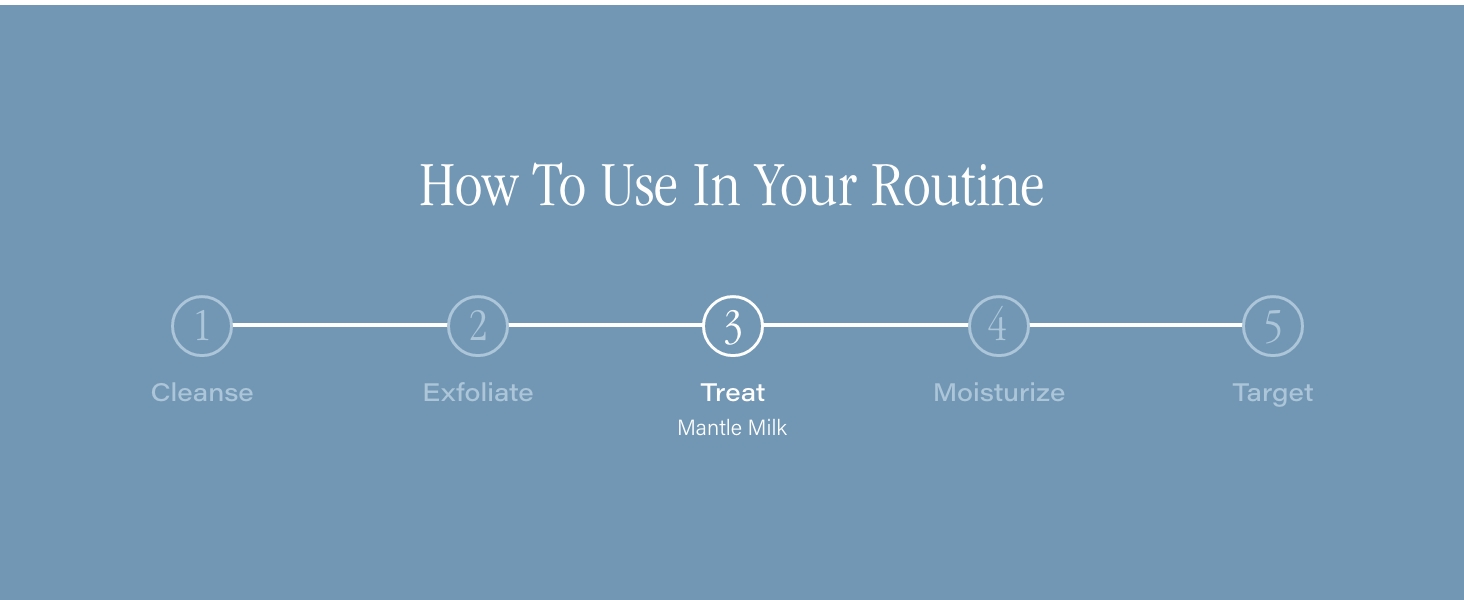 How To Use In Your Routine

1
Cleanse

2
Exfoliate

3
Treat
Mantle Milk

4
Moisturize

5
Target